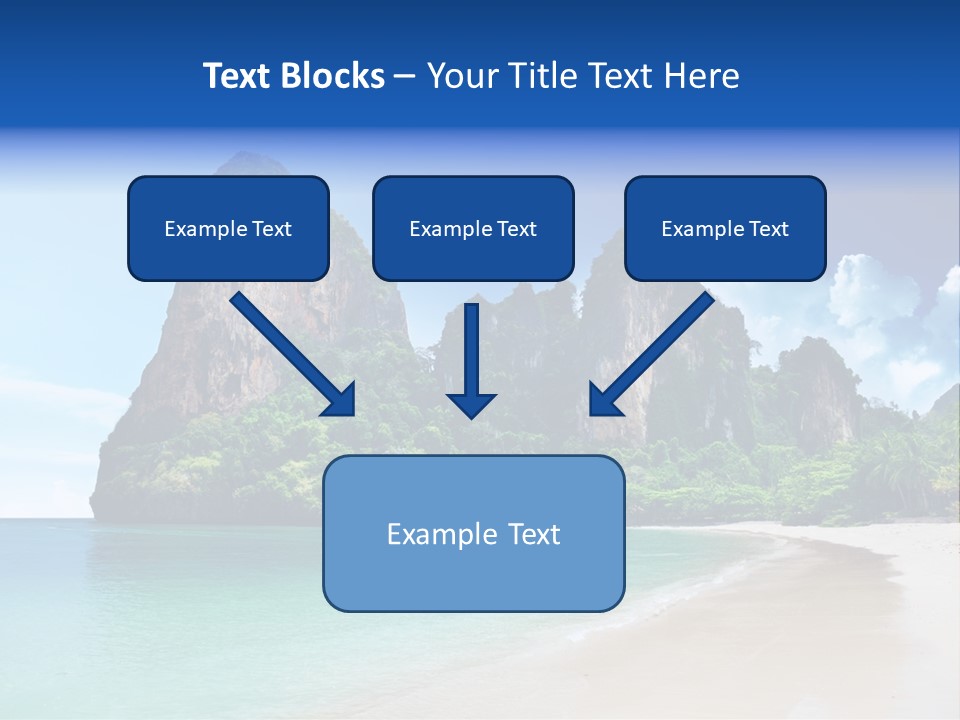 Text Blocks – Your Title Text Here

Example Text

Example Text

Example Text

Example Text